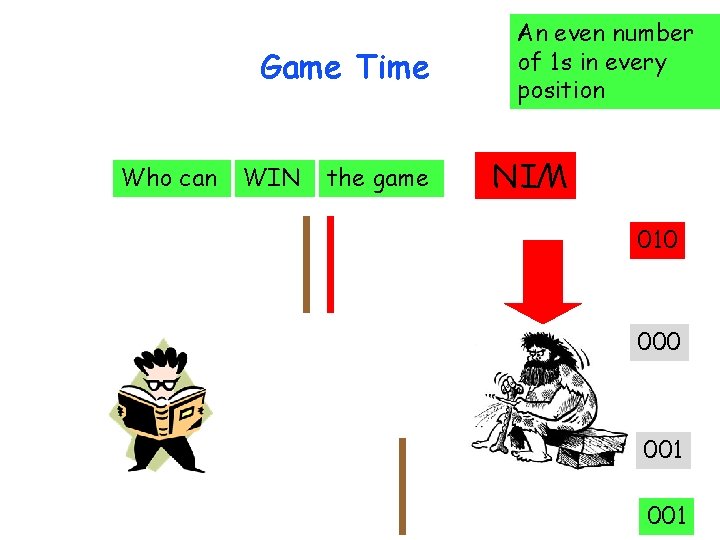 Game Time

An even number of 1s in every position

Who can WIN the game

NIM

010

000

001

001